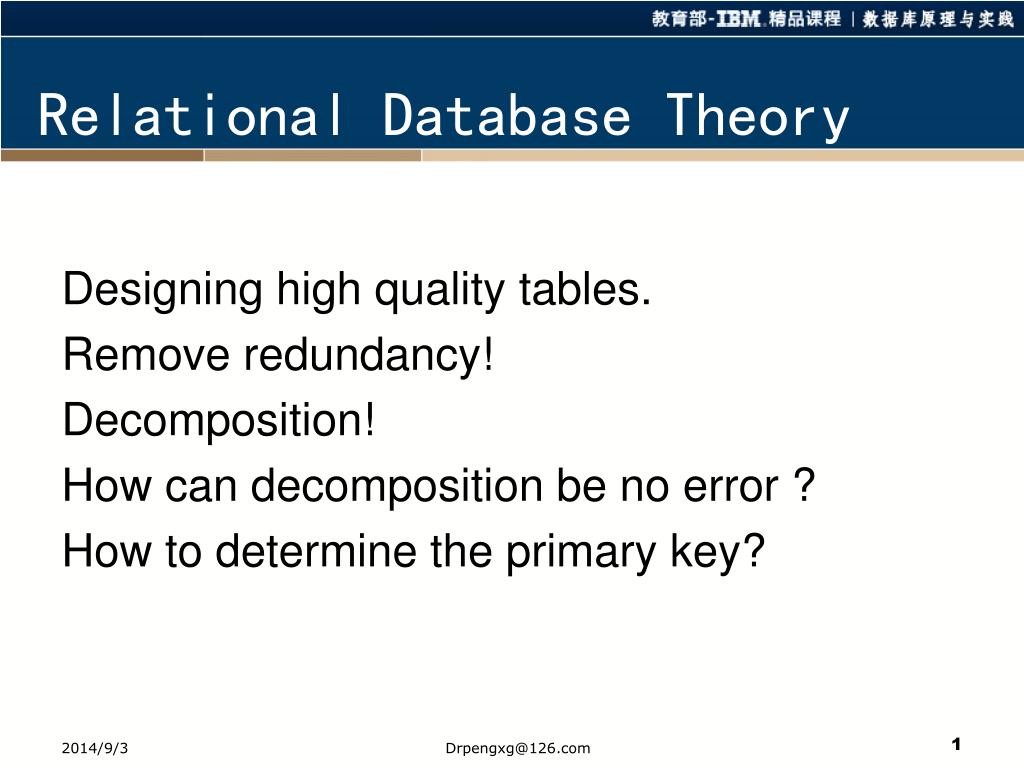 教育部-IBM.精品课程 | 数据库原理与实践

Relational Database Theory

Designing high quality tables.
Remove redundancy!
Decomposition!
How can decomposition be no error ?
How to determine the primary key?

2014/9/3
Drpengxg@126.com
1